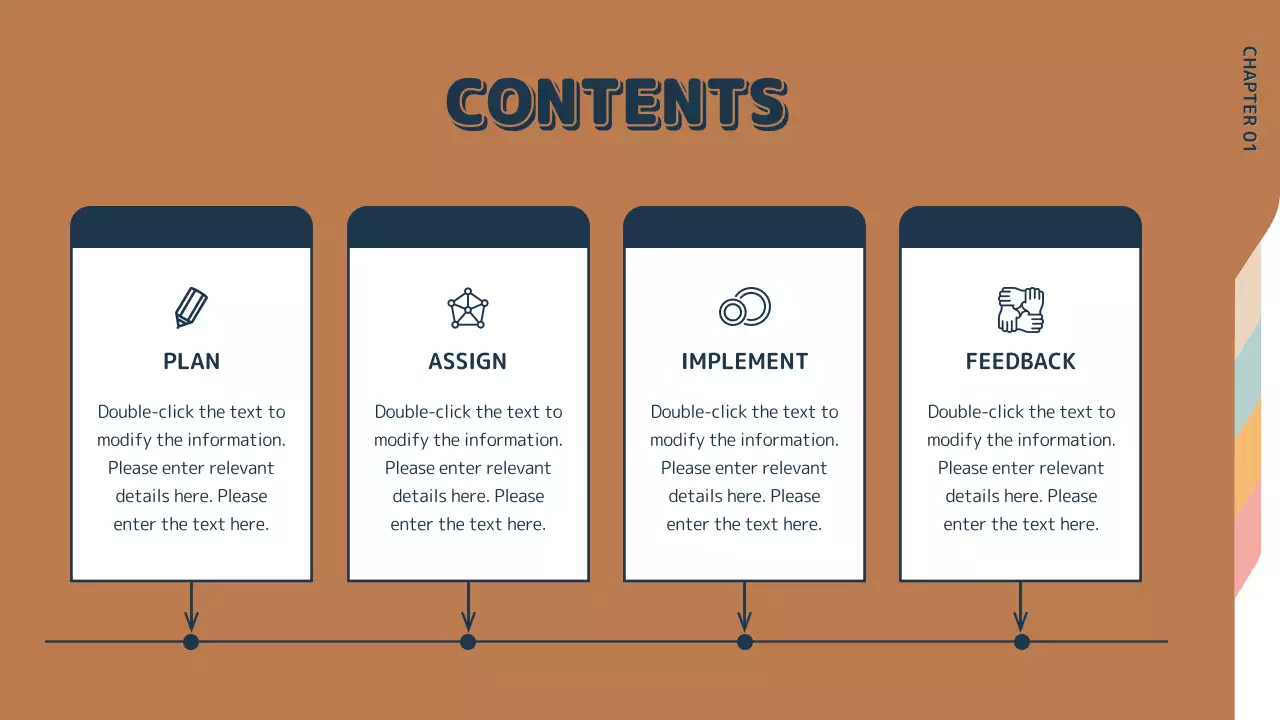 CONTENTS

CHAPTER 01

PLAN

Double-click the text to modify the information. Please enter relevant details here. Please enter the text here.

ASSIGN

Double-click the text to modify the information. Please enter relevant details here. Please enter the text here.

IMPLEMENT

Double-click the text to modify the information. Please enter relevant details here. Please enter the text here.

FEEDBACK

Double-click the text to modify the information. Please enter relevant details here. Please enter the text here.